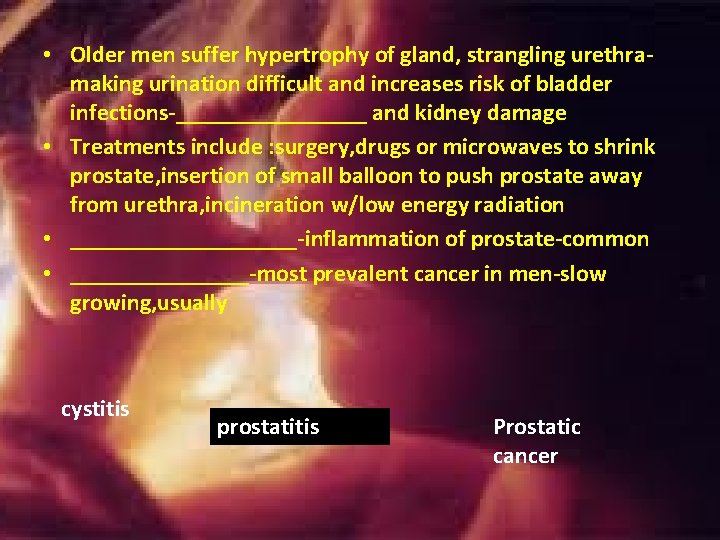 • Older men suffer hypertrophy of gland, strangling urethra-making urination difficult and increases risk of bladder infections-____ and kidney damage
• Treatments include :surgery,drugs or microwaves to shrink prostate,insertion of small balloon to push prostate away from urethra,incineration w/low energy radiation
• ____-inflammation of prostate-common
• ____-most prevalent cancer in men-slow growing,usually

cystitis

prostatitis

Prostatic cancer